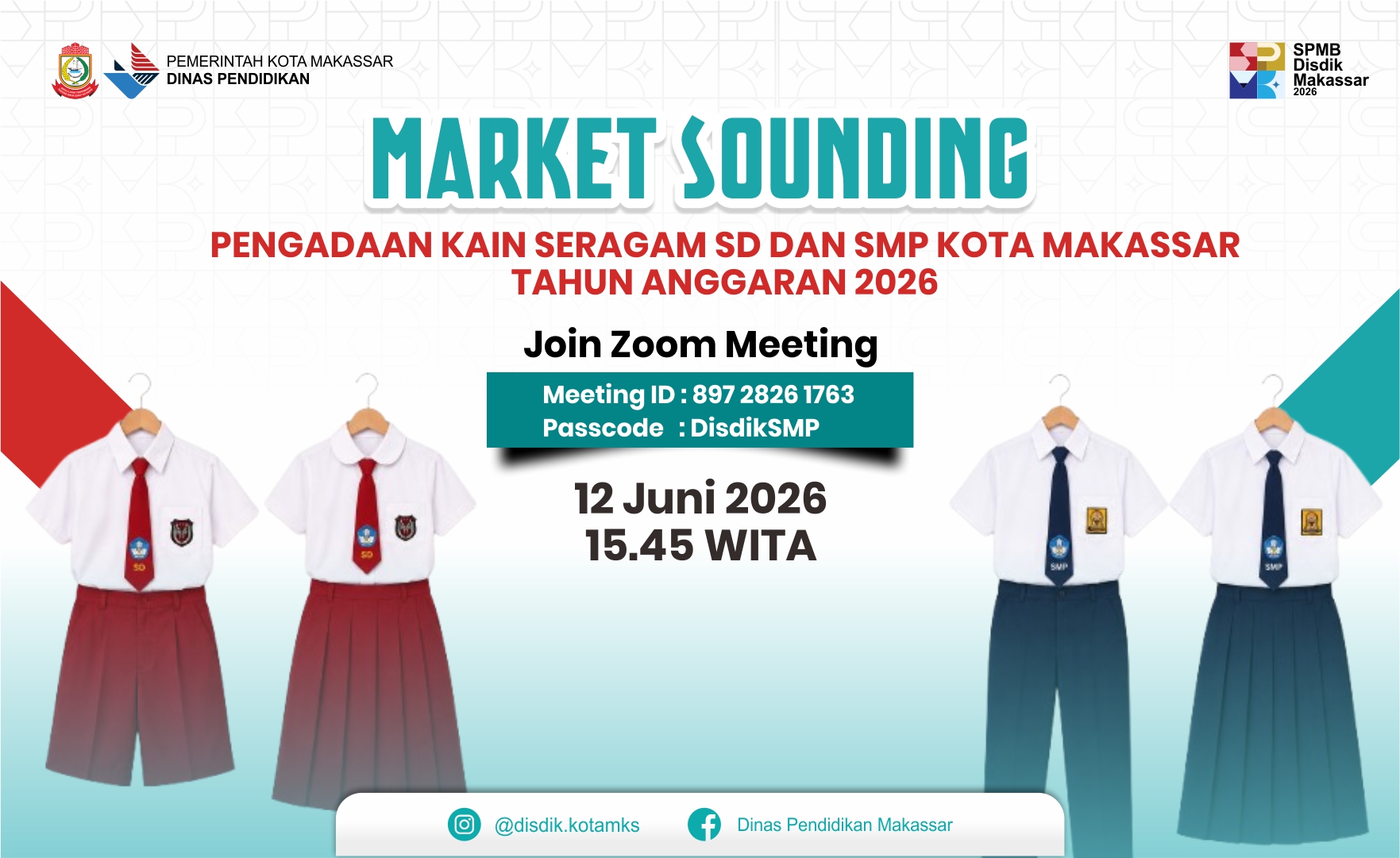 PEMERINTAH KOTA MAKASSAR
DINAS PENDIDIKAN

SPMB
Disdik
Makassar
2026

MARKET SOUNDING

PENGADAAN KAIN SERAGAM SD DAN SMP KOTA MAKASSAR
TAHUN ANGGARAN 2026

Join Zoom Meeting

Meeting ID : 897 2826 1763
Passcode : DisdikSMP

12 Juni 2026
15.45 WITA

SD
SD
SMP
SMP

@disdik.kotamks
Dinas Pendidikan Makassar